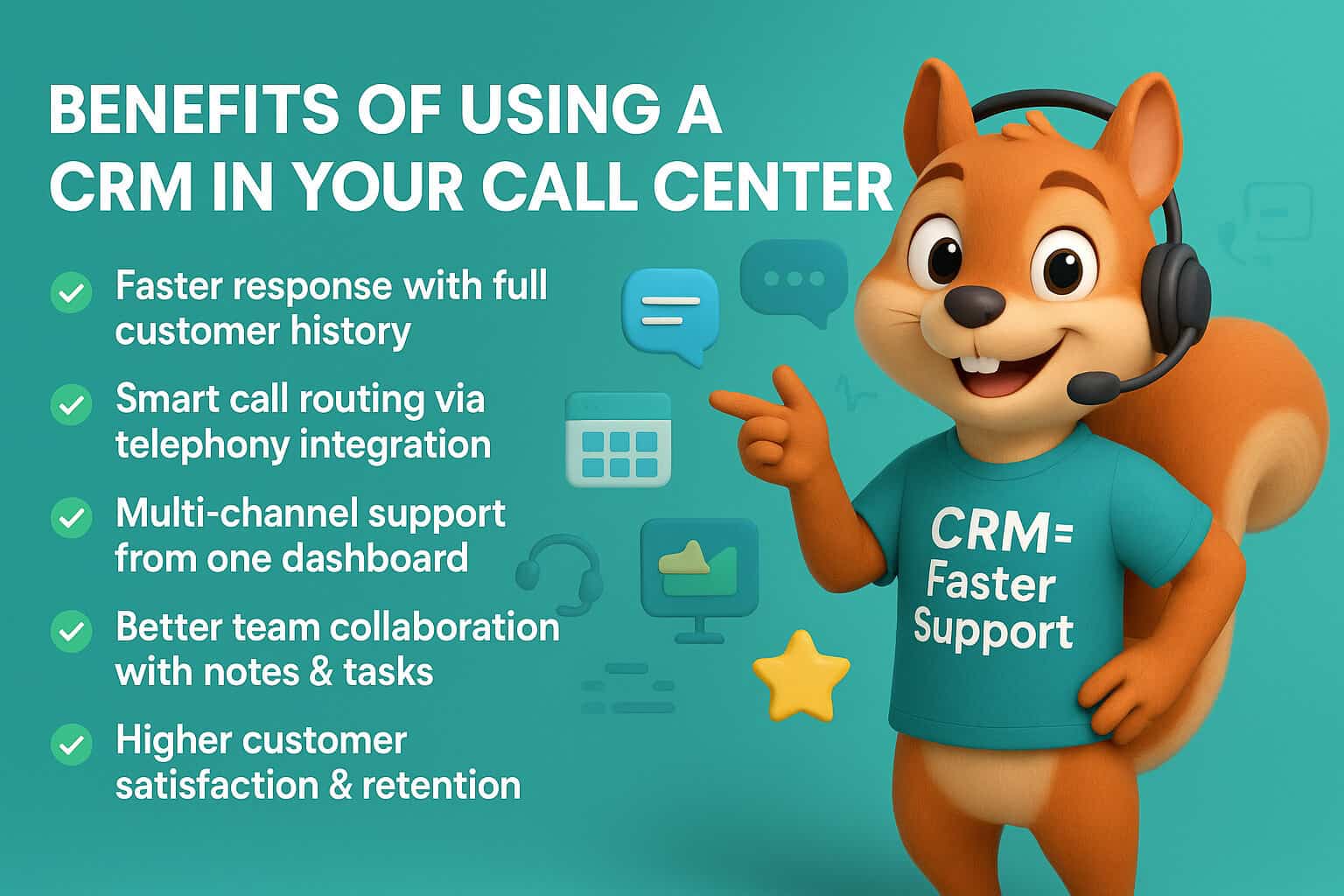 BENEFITS OF USING A CRM IN YOUR CALL CENTER

Faster response with full customer history

Smart call routing via telephony integration

Multi-channel support from one dashboard

Better team collaboration with notes & tasks

Higher customer satisfaction & retention

CRM= Faster Support